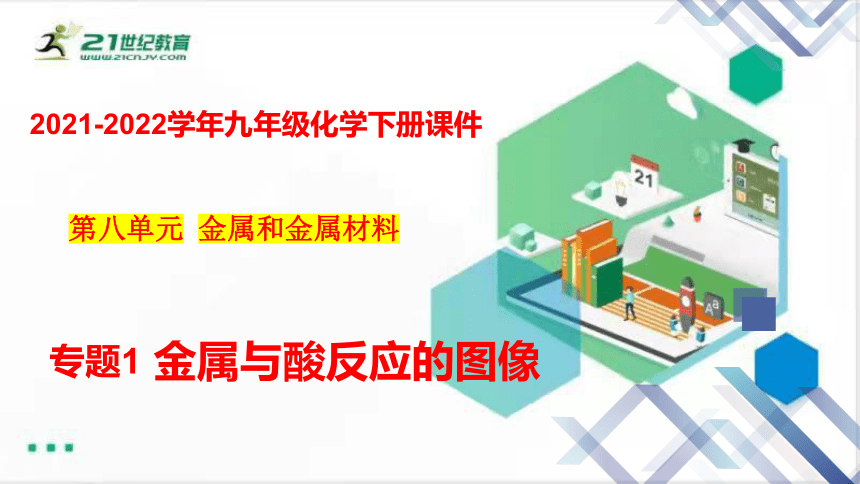 21世纪教育
WWW.21CNJY.COM

2021-2022学年九年级化学下册课件

第八单元 金属和金属材料

专题1 金属与酸反应的图像

21